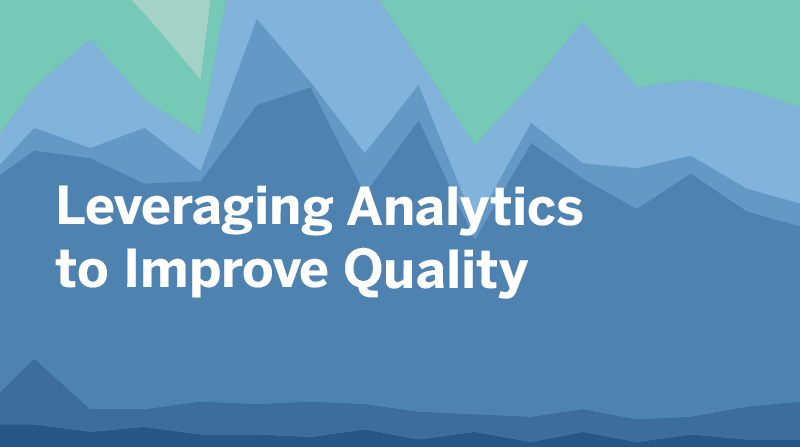 Leveraging Analytics to Improve Quality